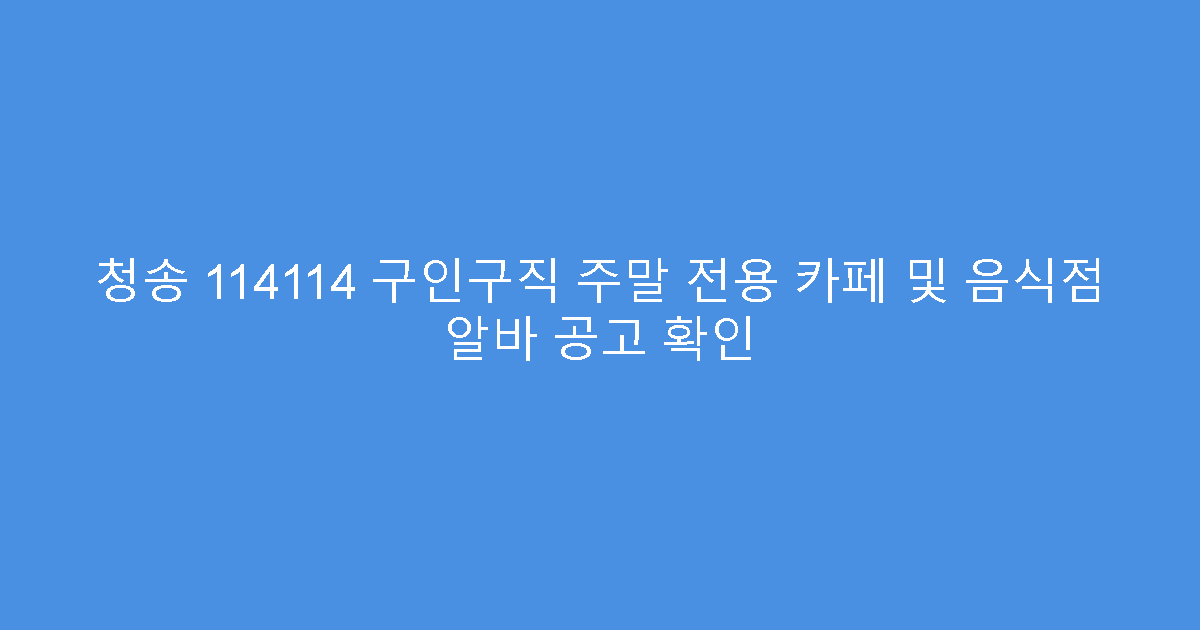 청송 114114 구인구직 주말 전용 카페 및 음식점 알바 공고 확인